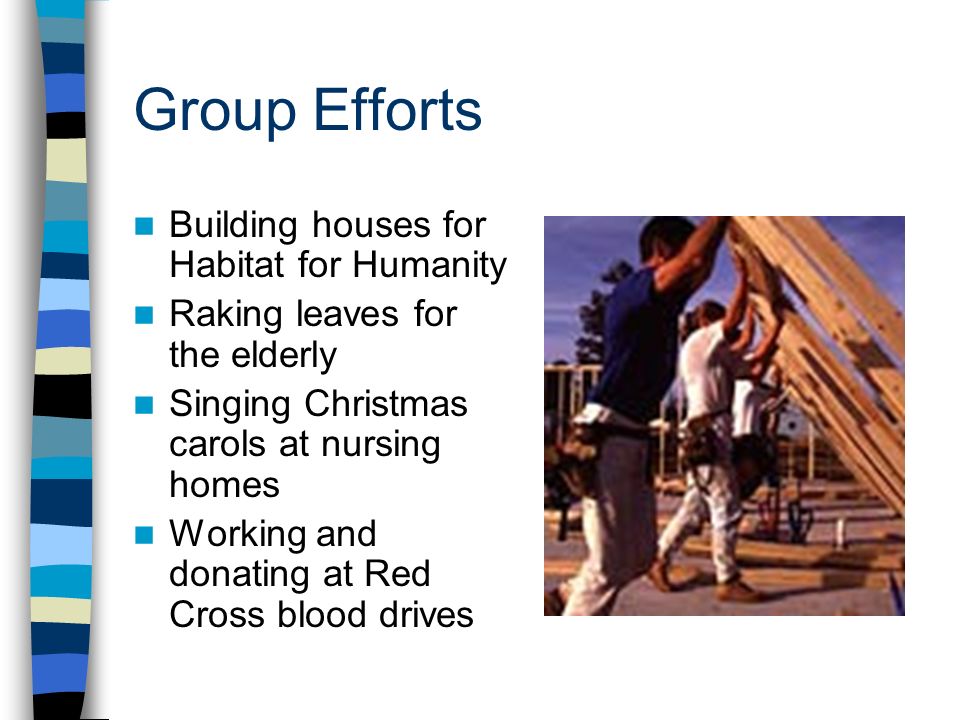 Group Efforts

- Building houses for Habitat for Humanity
- Raking leaves for the elderly
- Singing Christmas carols at nursing homes
- Working and donating at Red Cross blood drives